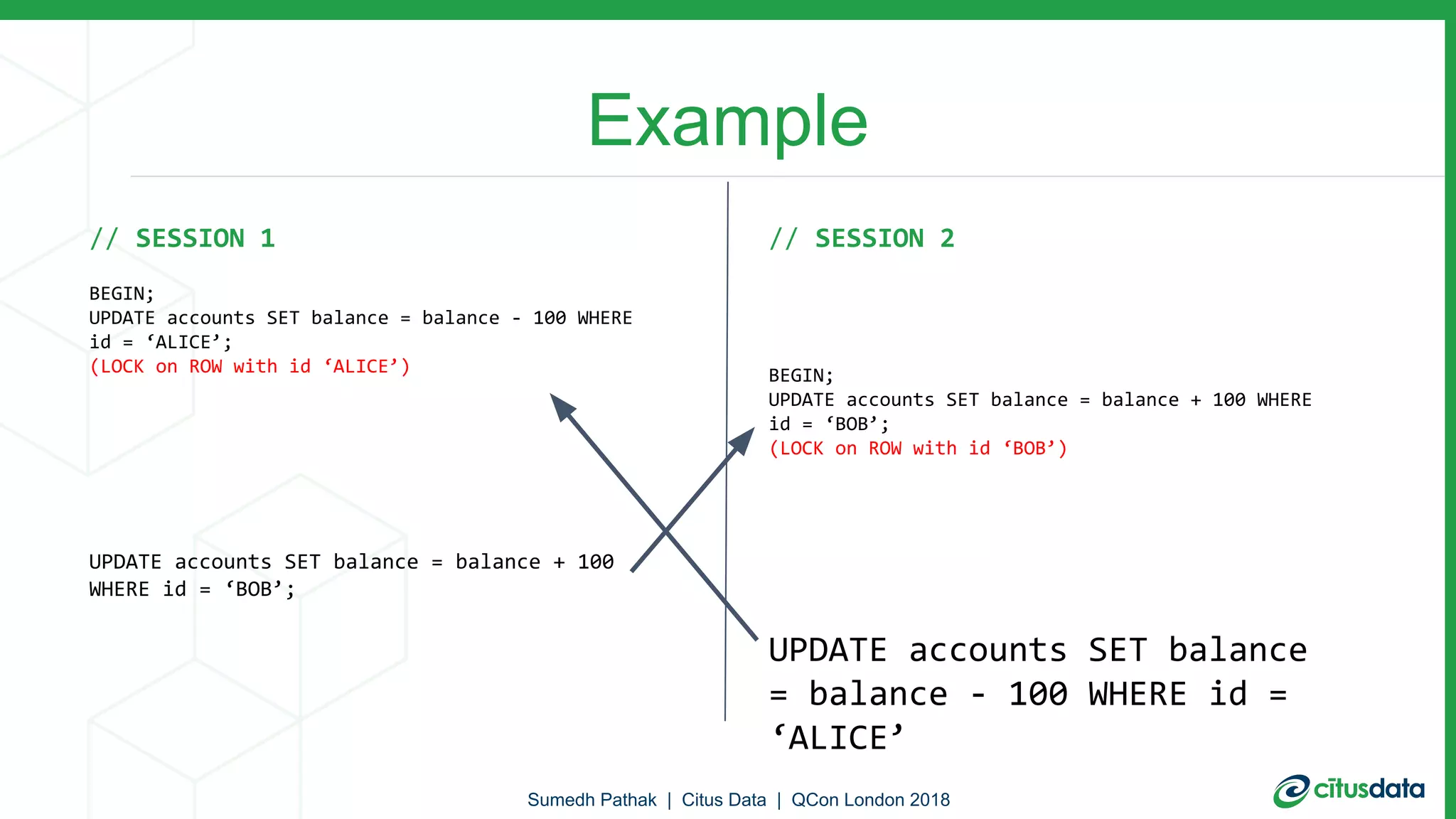 Example

// SESSION 1

BEGIN;
UPDATE accounts SET balance = balance - 100 WHERE id = ‘ALICE’;
(LOCK on ROW with id ‘ALICE’)

UPDATE accounts SET balance = balance + 100 WHERE id = ‘BOB’;

// SESSION 2

BEGIN;
UPDATE accounts SET balance = balance + 100 WHERE id = ‘BOB’;
(LOCK on ROW with id ‘BOB’)

UPDATE accounts SET balance = balance - 100 WHERE id = ‘ALICE’

Sumedh Pathak | Citus Data | QCon London 2018

citusdata